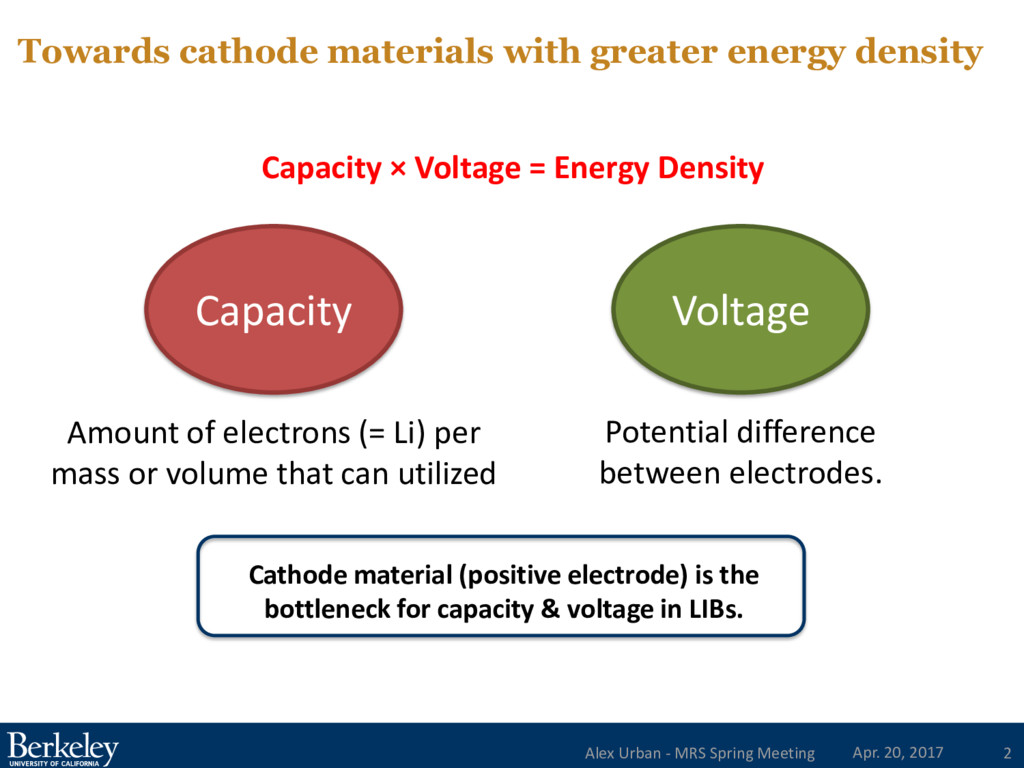 Towards cathode materials with greater energy density

Capacity × Voltage = Energy Density

Capacity

Voltage

Amount of electrons (= Li) per mass or volume that can utilized

Potential difference between electrodes.

Cathode material (positive electrode) is the bottleneck for capacity & voltage in LIBs.

Berkeley
UNIVERSITY OF CALIFORNIA

Alex Urban - MRS Spring Meeting

Apr. 20, 2017

2